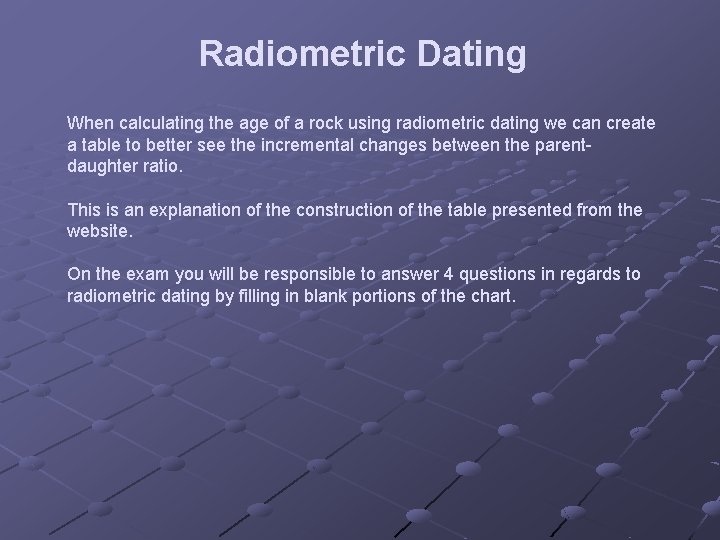 Radiometric Dating

When calculating the age of a rock using radiometric dating we can create a table to better see the incremental changes between the parent-daughter ratio.

This is an explanation of the construction of the table presented from the website.

On the exam you will be responsible to answer 4 questions in regards to radiometric dating by filling in blank portions of the chart.